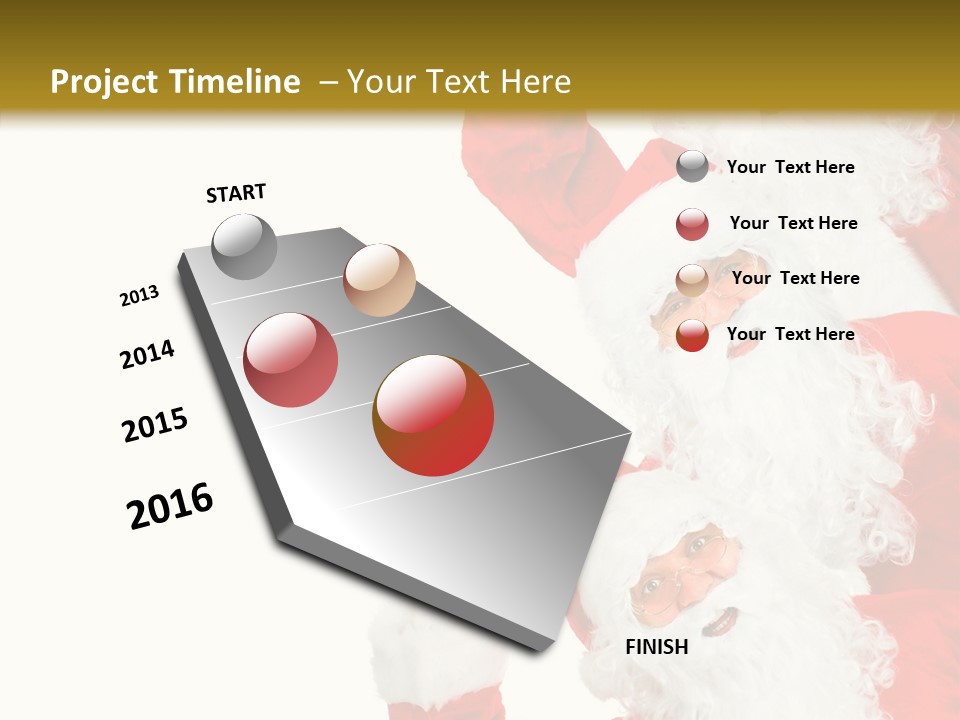 Project Timeline – Your Text Here

START

2013

2014

2015

2016

FINISH

Your Text Here

Your Text Here

Your Text Here

Your Text Here